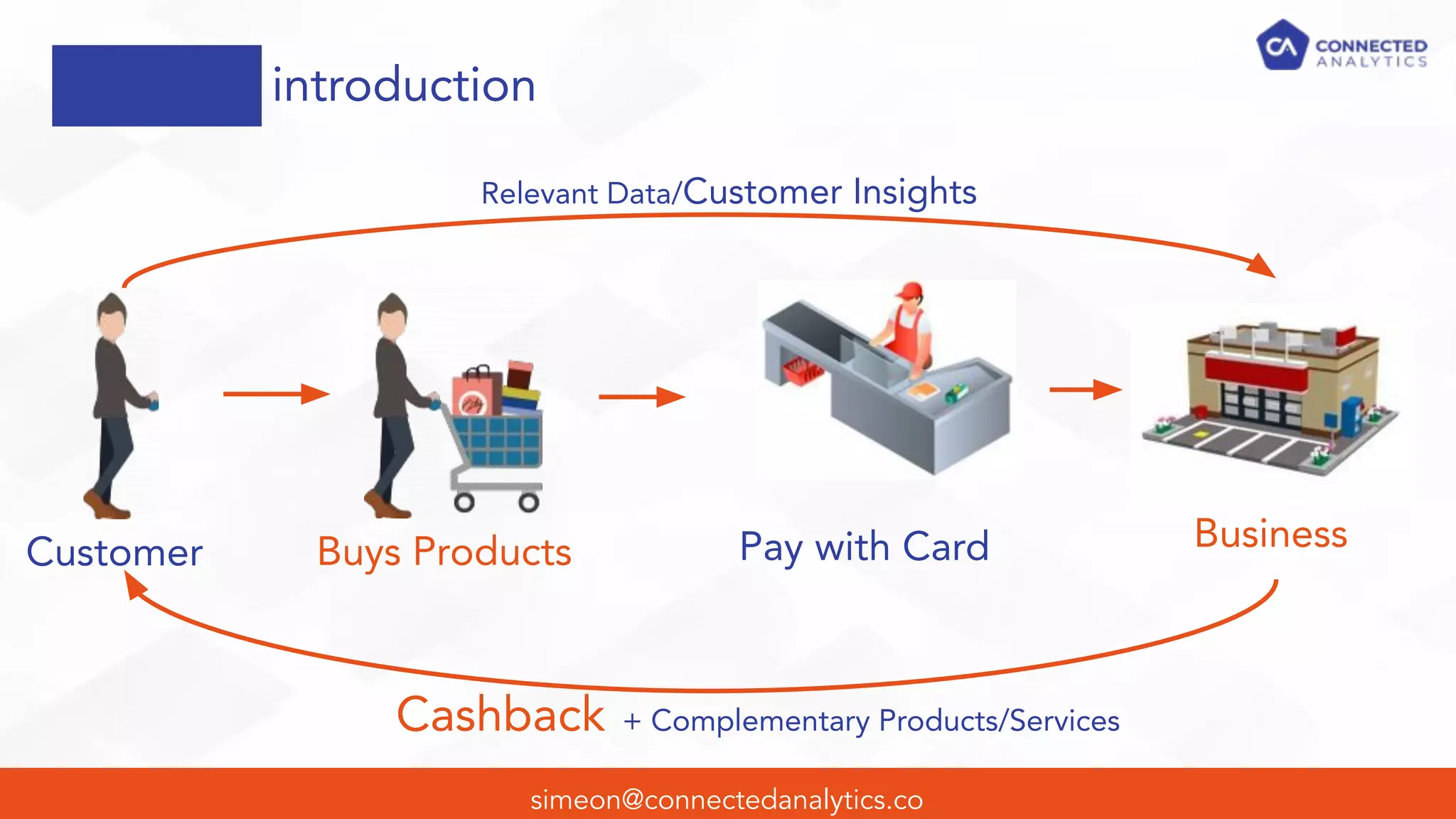 introduction

CA CONNECTED ANALYTICS

Relevant Data/Customer Insights

Customer

Buys Products

Pay with Card

Business

Cashback + Complementary Products/Services

simeon@connectedanalytics.co